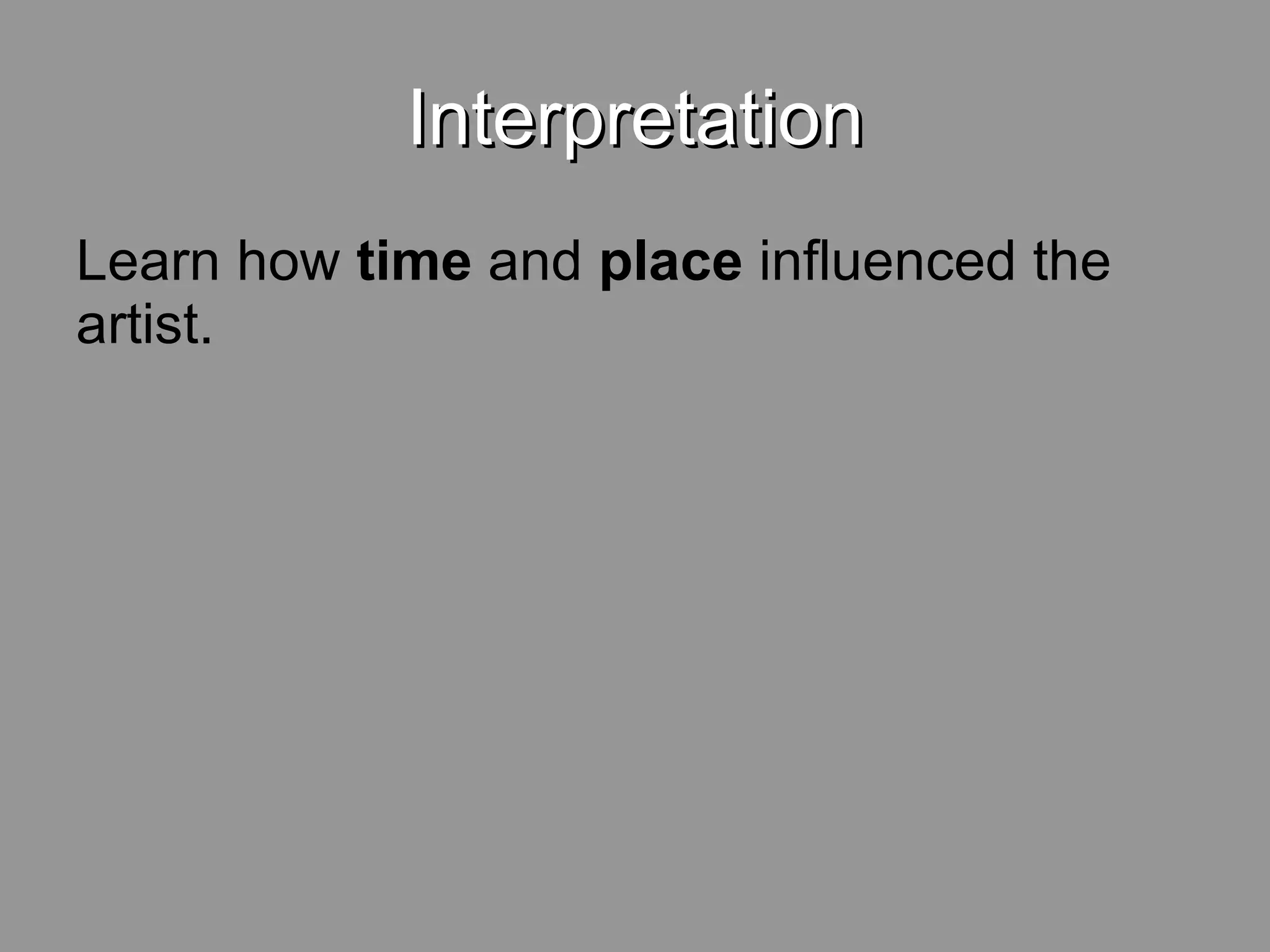 Interpretation

Learn how time and place influenced the artist.